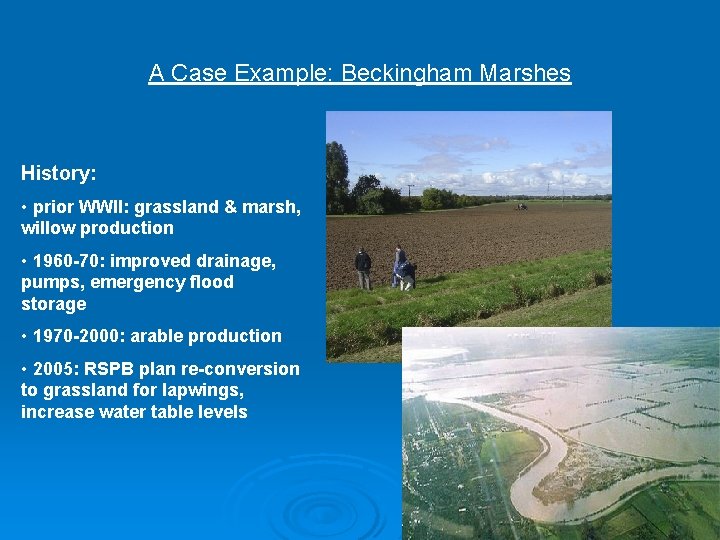 A Case Example: Beckingham Marshes

History:

• prior WWII: grassland & marsh, willow production

• 1960-70: improved drainage, pumps, emergency flood storage

• 1970-2000: arable production

• 2005: RSPB plan re-conversion to grassland for lapwings, increase water table levels